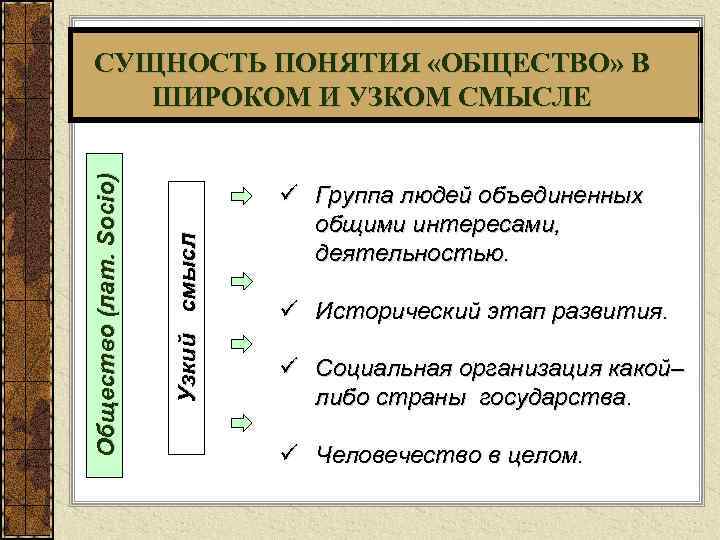 СУЩНОСТЬ ПОНЯТИЯ «ОБЩЕСТВО» В ШИРОКОМ И УЗКОМ СМЫСЛЕ

Общество (лат. Socio)

Узкий смысл

✓ Группа людей объединенных общими интересами, деятельностью.

✓ Исторический этап развития.

✓ Социальная организация какой–либо страны государства.

✓ Человечество в целом.